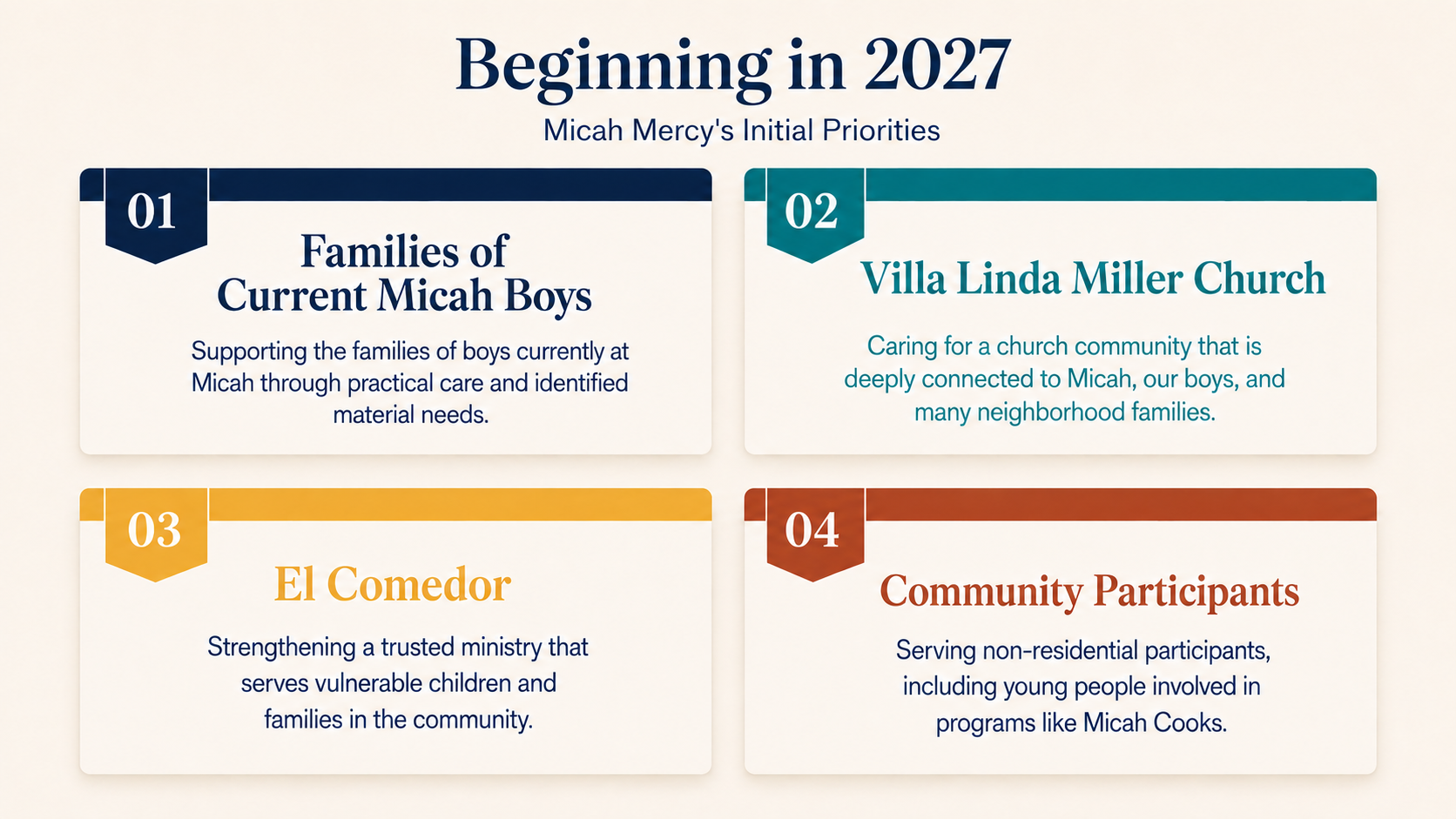 Beginning in 2027

Micah Mercy's Initial Priorities

01

Families of Current Micah Boys

Supporting the families of boys currently at Micah through practical care and identified material needs.

02

Villa Linda Miller Church

Caring for a church community that is deeply connected to Micah, our boys, and many neighborhood families.

03

El Comedor

Strengthening a trusted ministry that serves vulnerable children and families in the community.

04

Community Participants

Serving non-residential participants, including young people involved in programs like Micah Cooks.